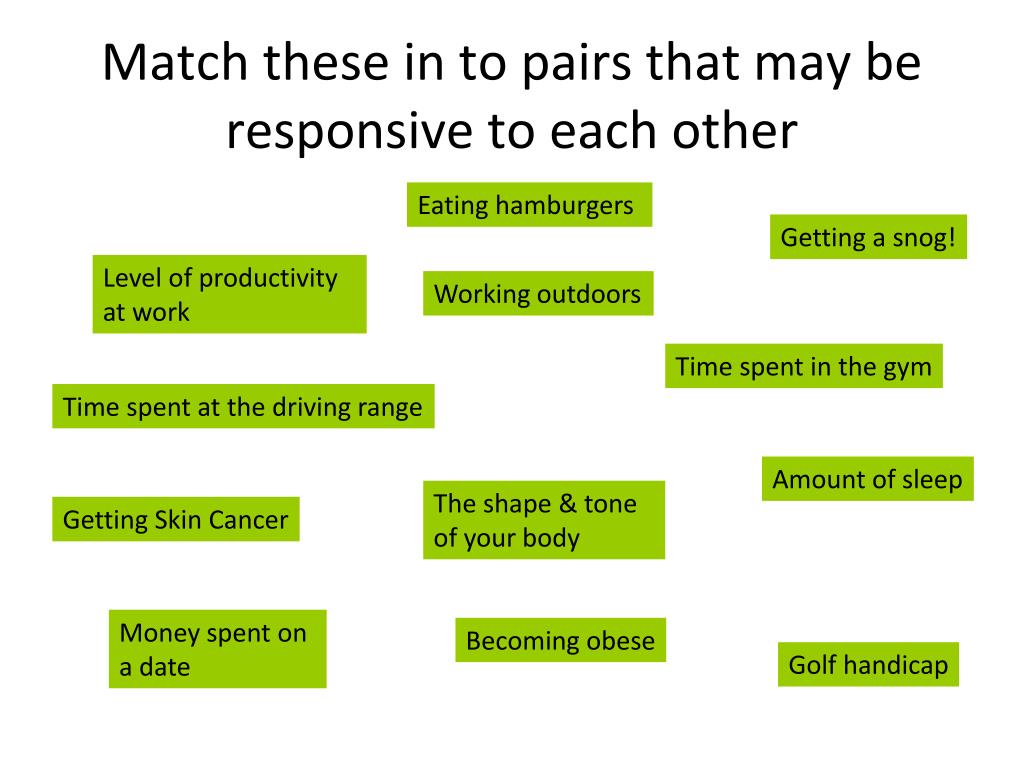 Match these in to pairs that may be responsive to each other

Eating hamburgers

Getting a snog!

Level of productivity at work

Working outdoors

Time spent in the gym

Time spent at the driving range

Amount of sleep

Getting Skin Cancer

The shape & tone of your body

Money spent on a date

Becoming obese

Golf handicap